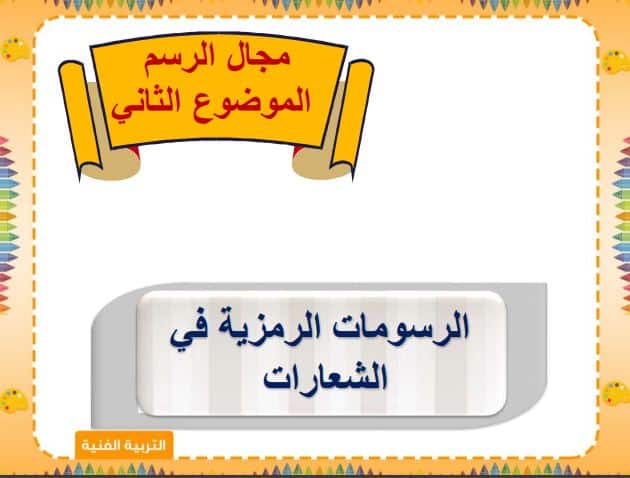 مجال الرسم
الموضوع الثاني

الرسومات الرمزية في الشعارات

التربية الفنية